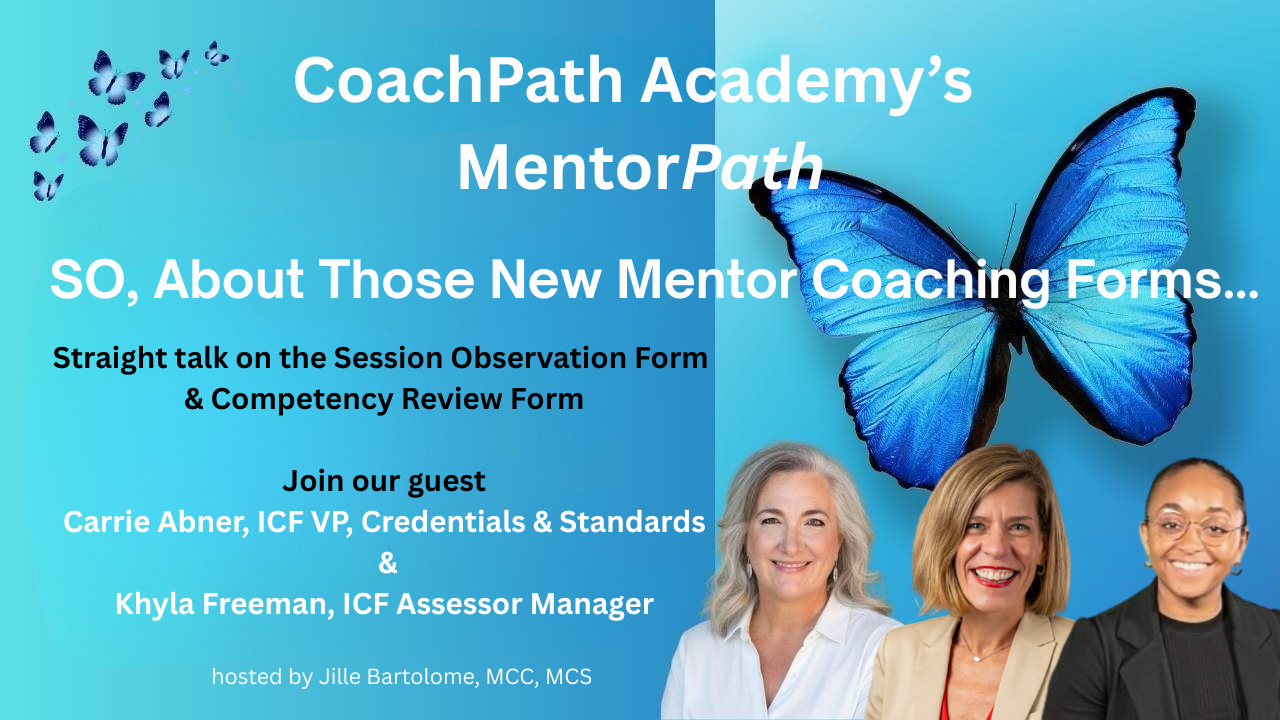 CoachPath Academy's
MentorPath

SO, About Those New Mentor Coaching Forms...

Straight talk on the Session Observation Form & Competency Review Form

Join our guest
Carrie Abner, ICF VP, Credentials & Standards
&
Khyla Freeman, ICF Assessor Manager

hosted by Jille Bartolome, MCC, MCS